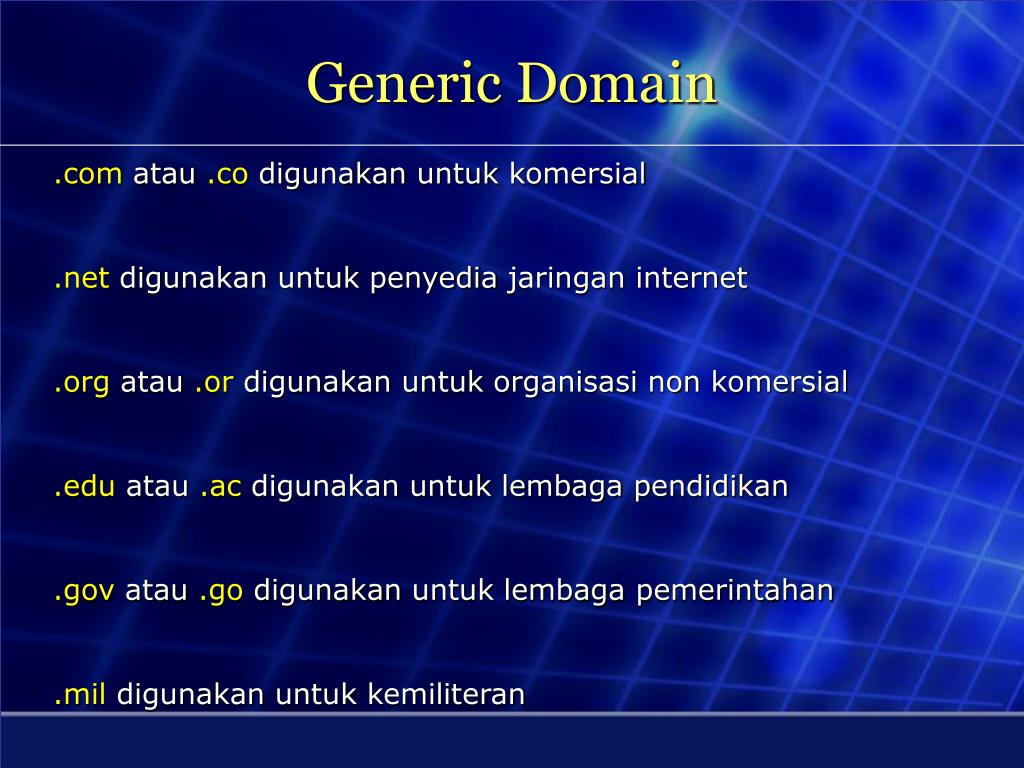 Generic Domain

.com atau .co digunakan untuk komersial

.net digunakan untuk penyedia jaringan internet

.org atau .or digunakan untuk organisasi non komersial

.edu atau .ac digunakan untuk lembaga pendidikan

.gov atau .go digunakan untuk lembaga pemerintahan

.mil digunakan untuk kemiliteran